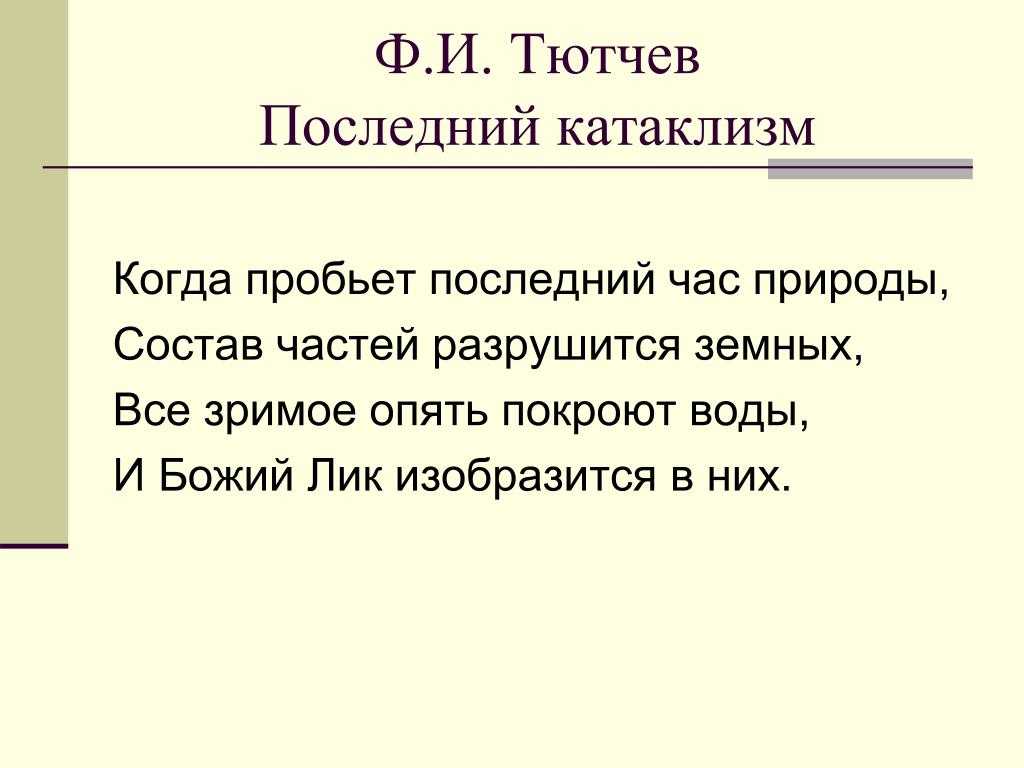 Ф.И. Тютчев
Последний катаклизм

Когда пробьет последний час природы,
Состав частей разрушится земных,
Все зримое опять покроют воды,
И Божий Лик изобразится в них.